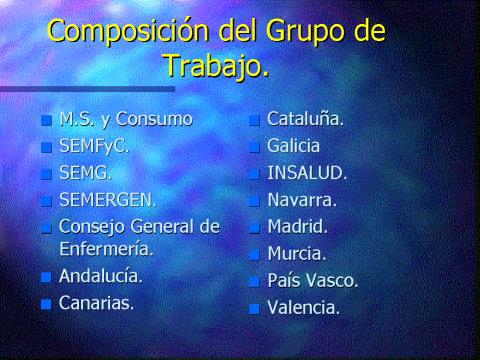 Composición del Grupo de Trabajo.

- M.S. y Consumo
- SEMFyC.
- SEMG.
- SEMERGEN.
- Consejo General de Enfermería.
- Andalucía.
- Canarias.

- Cataluña.
- Galicia
- INSALUD.
- Navarra.
- Madrid.
- Murcia.
- País Vasco.
- Valencia.